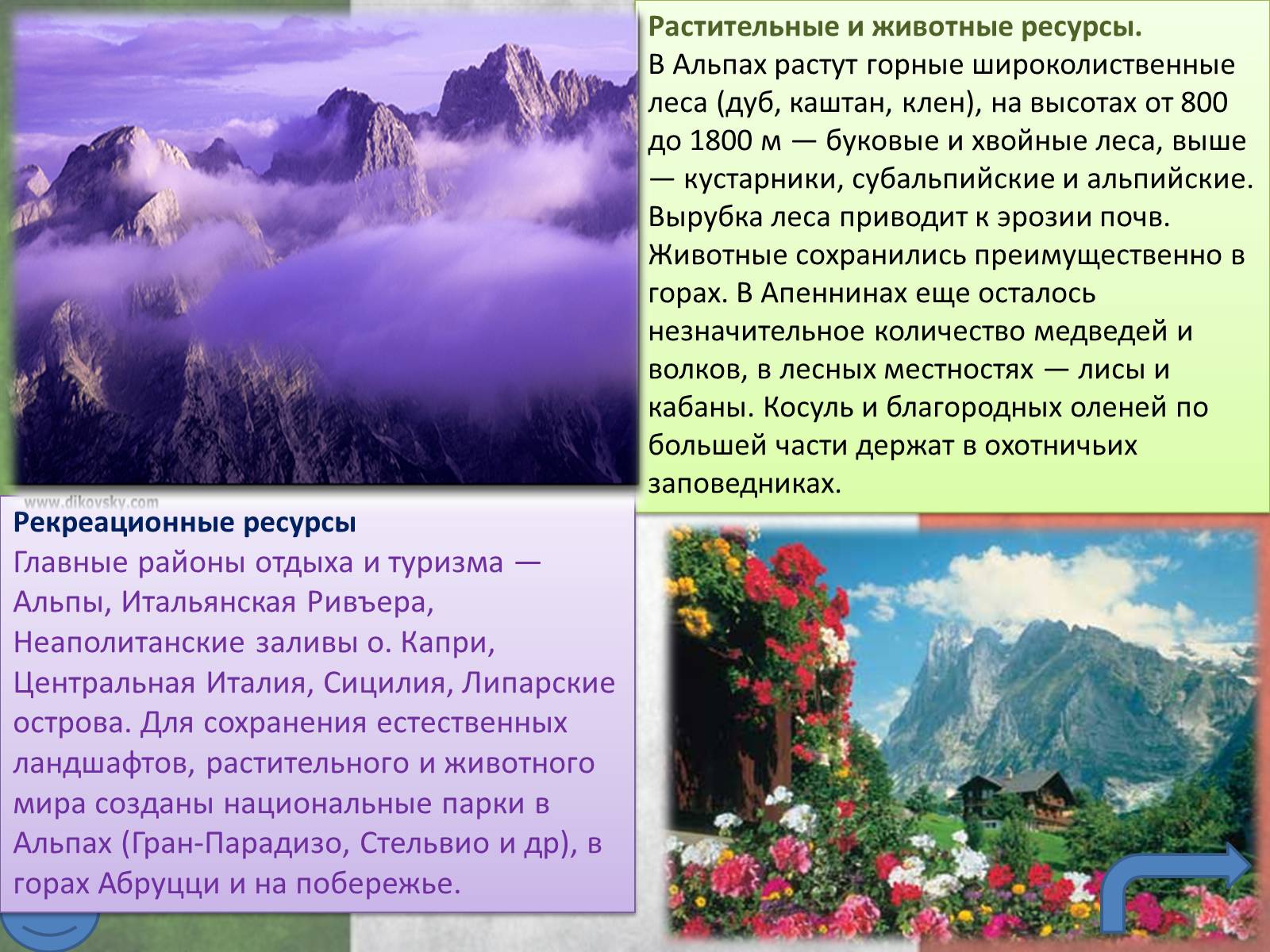 Растительные и животные ресурсы.
В Альпах растут горные широколиственные леса (дуб, каштан, клен), на высотах от 800 до 1800 м — буковые и хвойные леса, выше — кустарники, субальпийские и альпийские. Вырубка леса приводит к эрозии почв. Животные сохранились преимущественно в горах. В Апеннинах еще осталось незначительное количество медведей и волков, в лесных местностях — лисы и кабаны. Косуль и благородных оленей по большей части держат в охотничьих заповедниках.

www.dikovsky.com

Рекреационные ресурсы
Главные районы отдыха и туризма — Альпы, Итальянская Ривъера, Неаполитанские заливы о. Капри, Центральная Италия, Сицилия, Липарские острова. Для сохранения естественных ландшафтов, растительного и животного мира созданы национальные парки в Альпах (Гран-Парадизо, Стельвио и др), в горах Абруцци и на побережье.